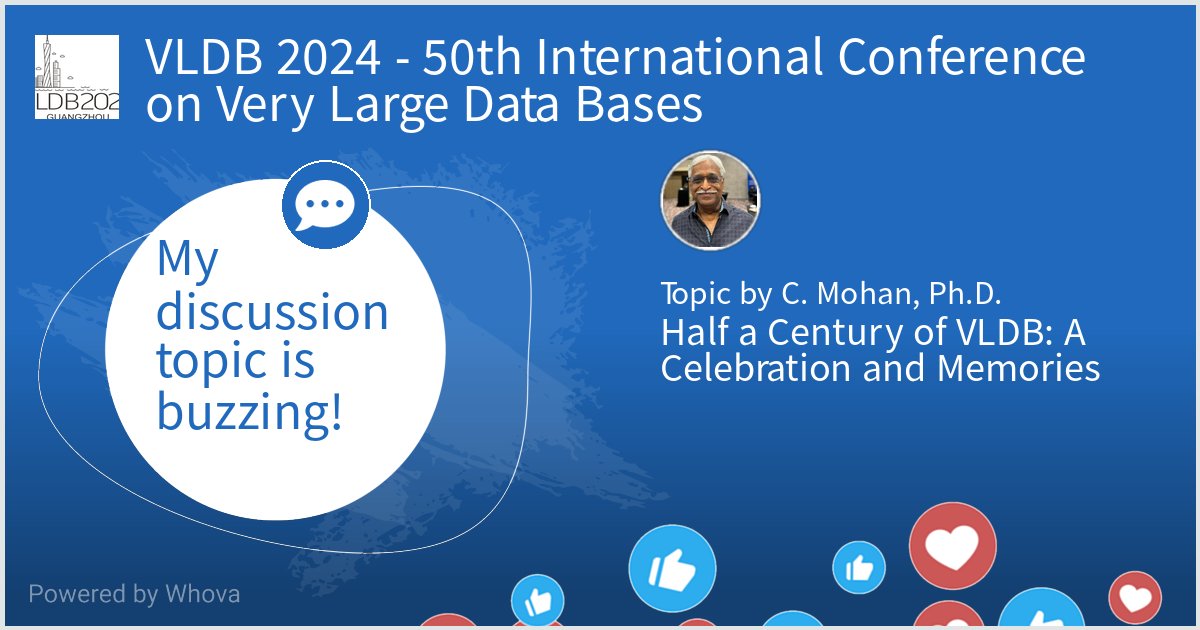 LDB202
GUANGZHOU

VLDB 2024 - 50th International Conference on Very Large Data Bases

My discussion topic is buzzing!

Topic by C. Mohan, Ph.D.

Half a Century of VLDB: A Celebration and Memories

Powered by Whova